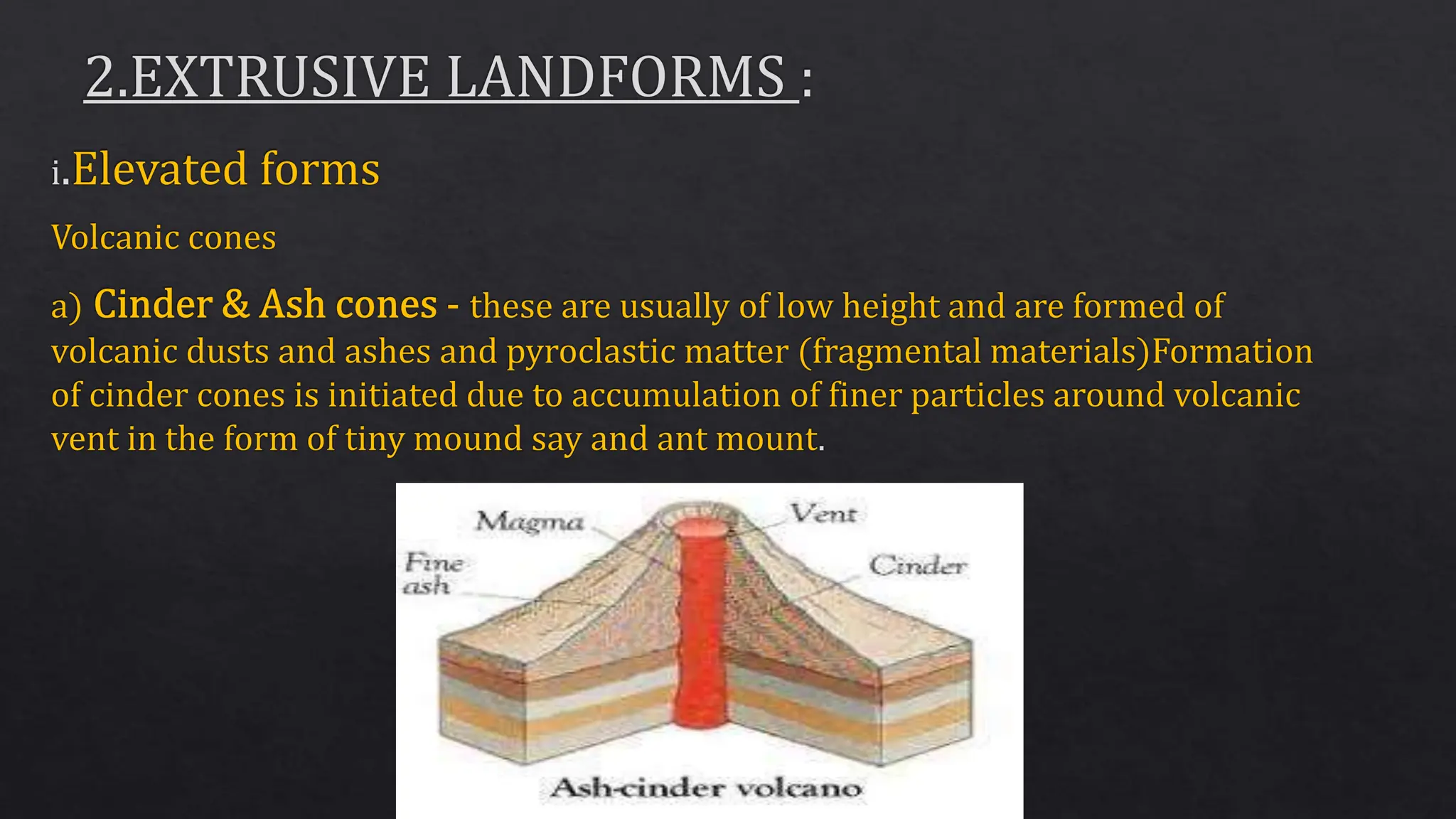 2.EXTRUSIVE LANDFORMS :

i.Elevated forms

Volcanic cones

a) Cinder & Ash cones - these are usually of low height and are formed of volcanic dusts and ashes and pyroclastic matter (fragmental materials)Formation of cinder cones is initiated due to accumulation of finer particles around volcanic vent in the form of tiny mound say and ant mount.

Magma
Vent
Fine ash
Cinder
Ash-cinder volcano